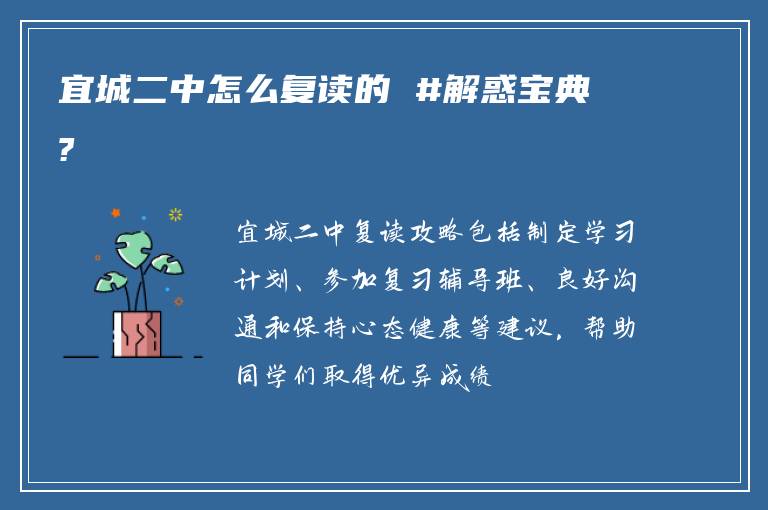 宜城二中怎么复读的 #解惑宝典?

宜城二中复读攻略包括制定学习计划、参加复习辅导班、良好沟通和保持心态健康等建议，帮助同学们取得优异成绩